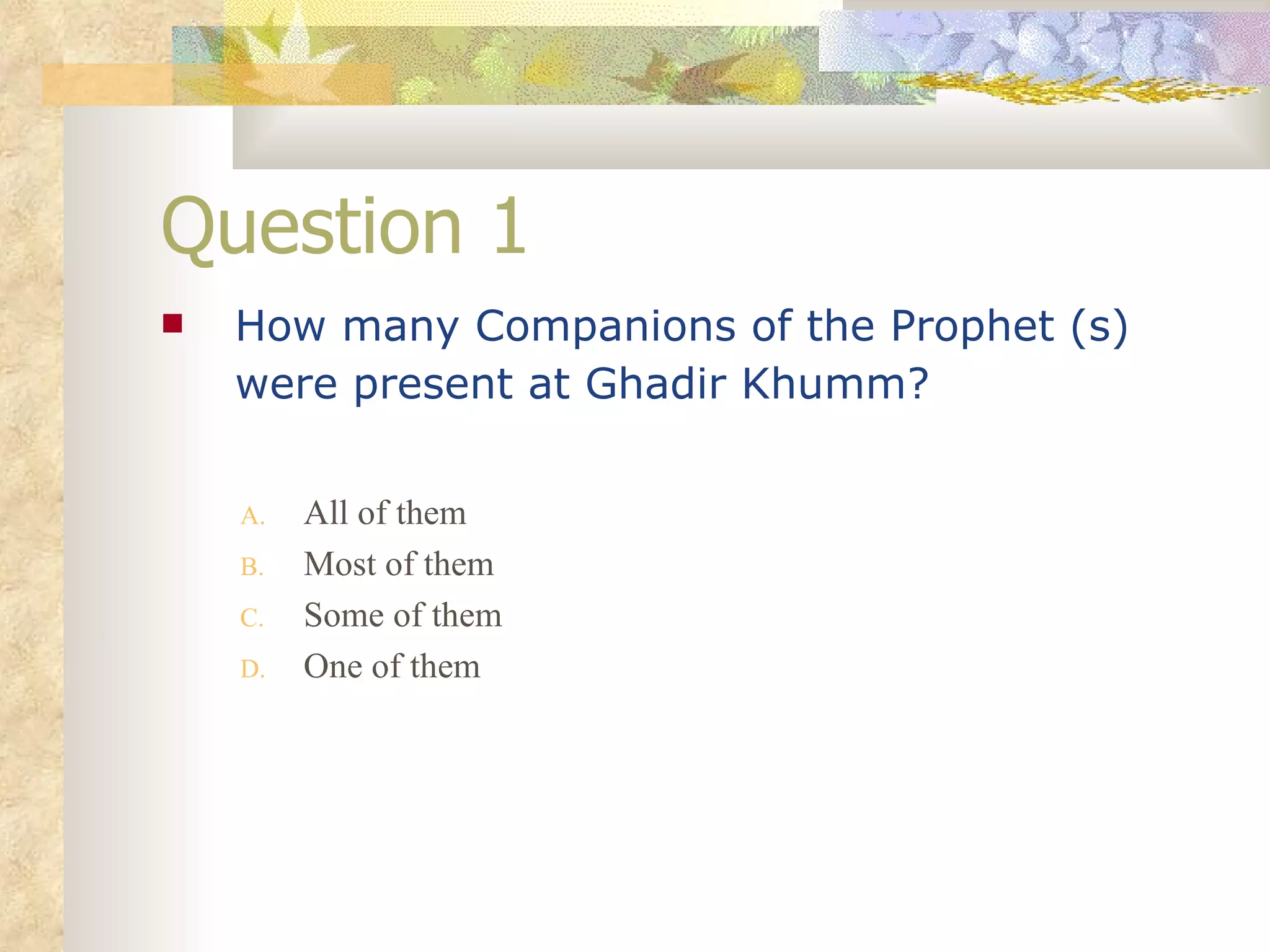 Question 1

How many Companions of the Prophet (s) were present at Ghadir Khumm?

A. All of them
B. Most of them
C. Some of them
D. One of them